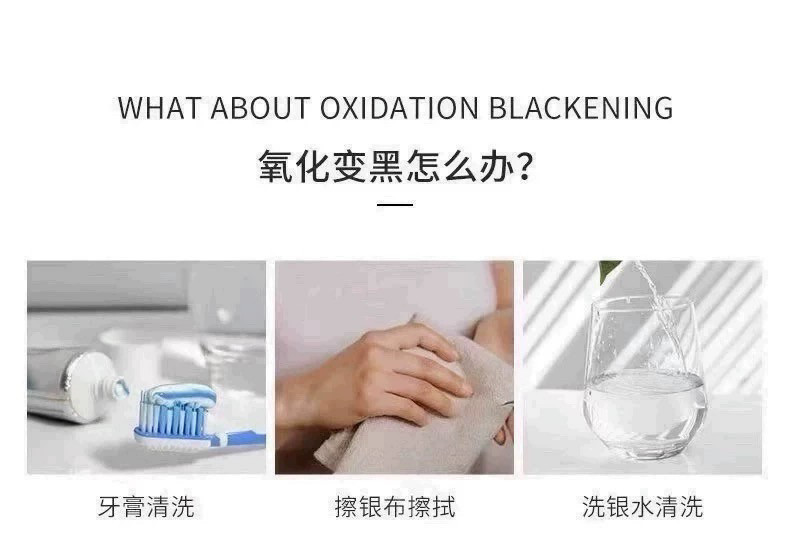 WHAT ABOUT OXIDATION BLACKENING

氧化变黑怎么办?

牙膏清洗

擦银布擦拭

洗银水清洗